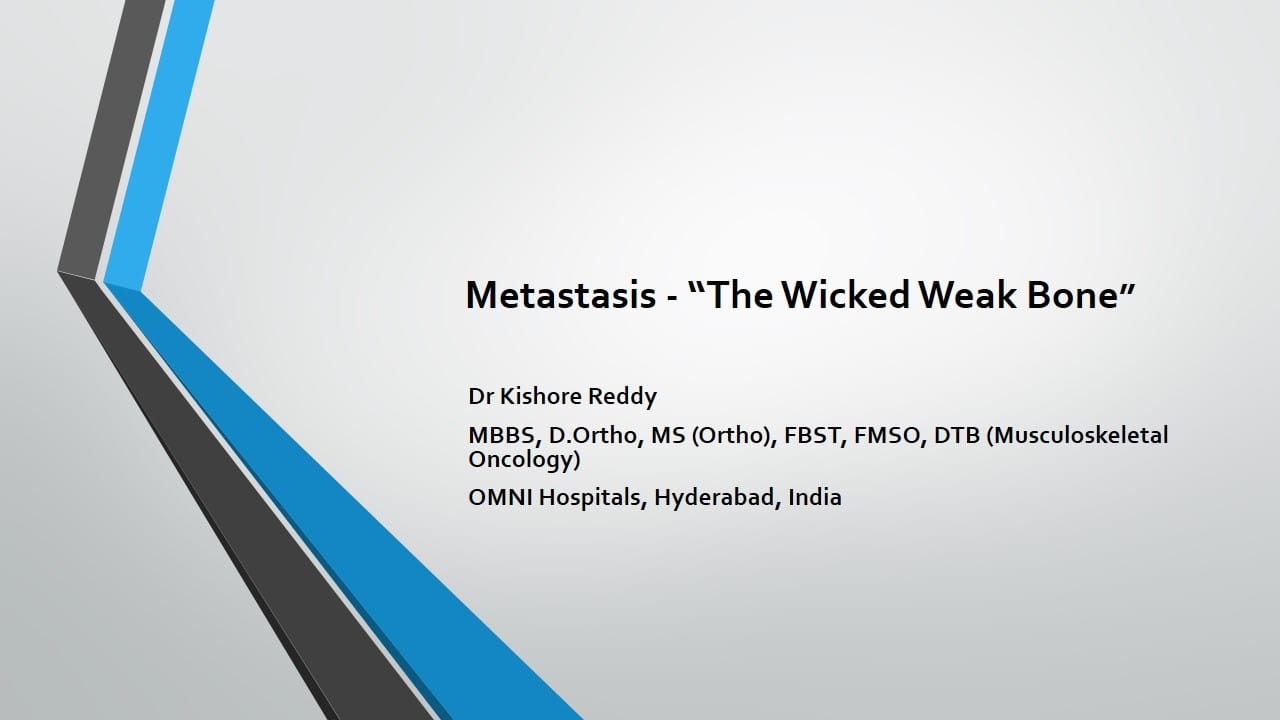 Metastasis - "The Wicked Weak Bone"

Dr Kishore Reddy

MBBS, D.Ortho, MS (Ortho), FBST, FMSO, DTB (Musculoskeletal Oncology)

OMNI Hospitals, Hyderabad, India